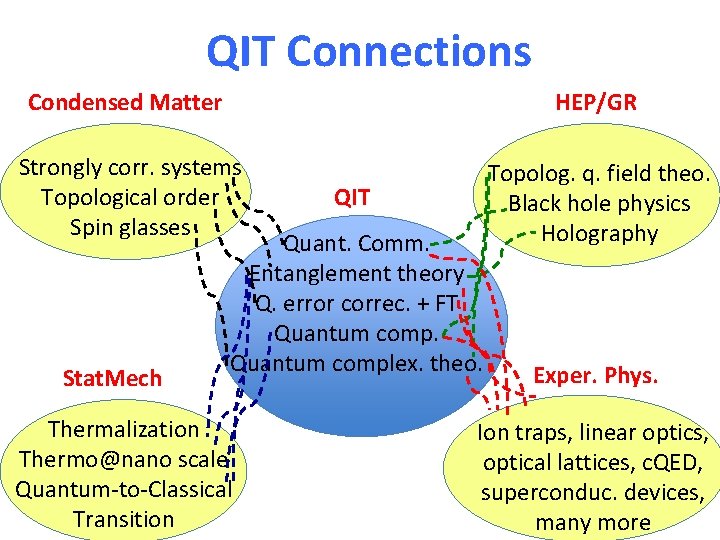 QIT Connections

Condensed Matter

Strongly corr. systems
Topological order
Spin glasses

HEP/GR

Topolog. q. field theo.
Black hole physics
Holography

QIT

Quant. Comm.
Entanglement theory
Q. error correc. + FT
Quantum comp.
Quantum complex. theo.

StatMech

Thermalization
Thermo@nano scale
Quantum-to-Classical Transition

Exper. Phys.

Ion traps, linear optics, optical lattices, cQED, superconduc. devices, many more